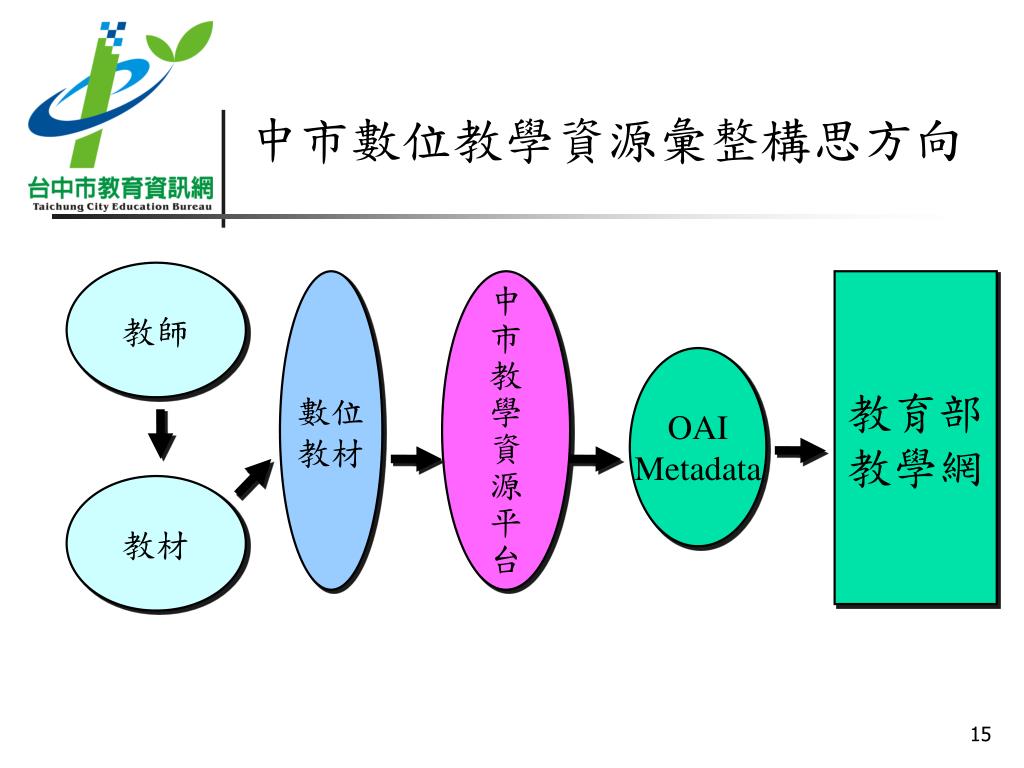 台中市教育資訊網
Taichung City Education Bureau

中市數位教學資源彙整構思方向

教師

教材

數位教材

中市教學資源平台

OAI Metadata

教育部教學網

15